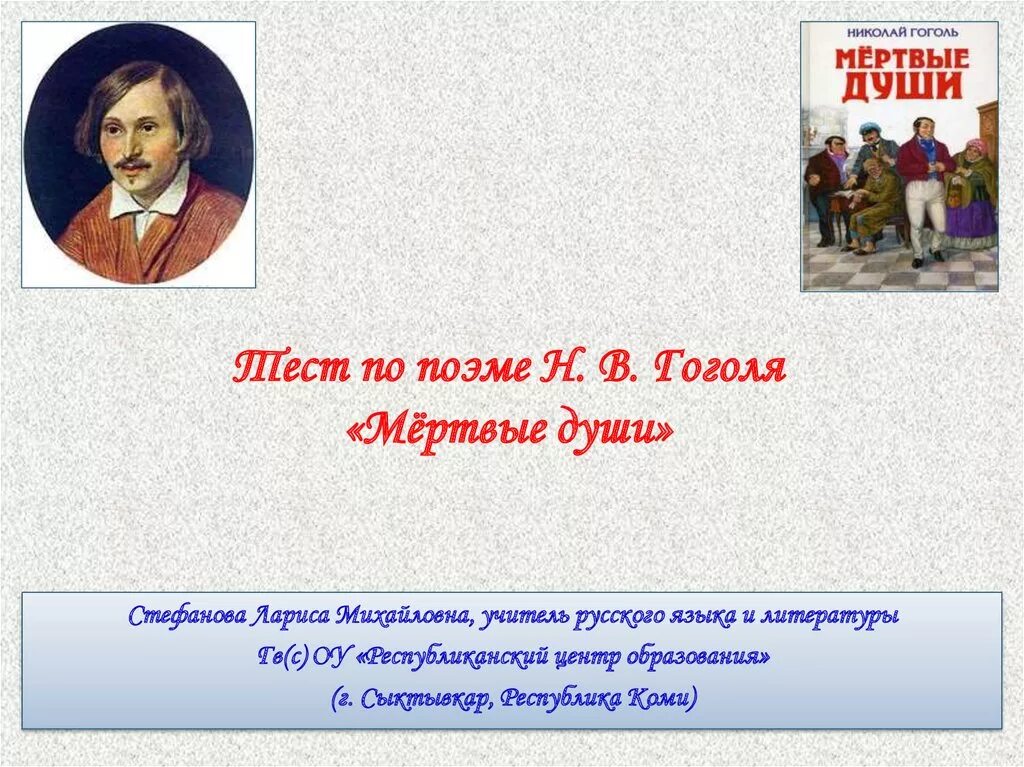 НИКОЛАЙ ГОГОЛЬ
МЁРТВЫЕ ДУШИ

Тест по поэме Н. В. Гоголя «Мёртвые души»

Стефанова Лариса Михайловна, учитель русского языка и литературы
Гв(с) ОУ «Республиканский центр образования»
(г. Сыктывкар, Республика Коми)